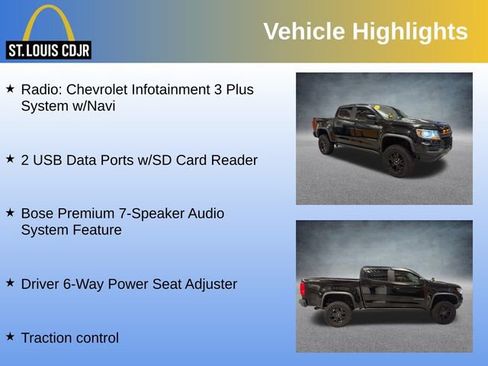 ST. LOUIS CDJR

Vehicle Highlights

★ Radio: Chevrolet Infotainment 3 Plus System w/Navi

★ 2 USB Data Ports w/SD Card Reader

★ Bose Premium 7-Speaker Audio System Feature

★ Driver 6-Way Power Seat Adjuster

★ Traction control